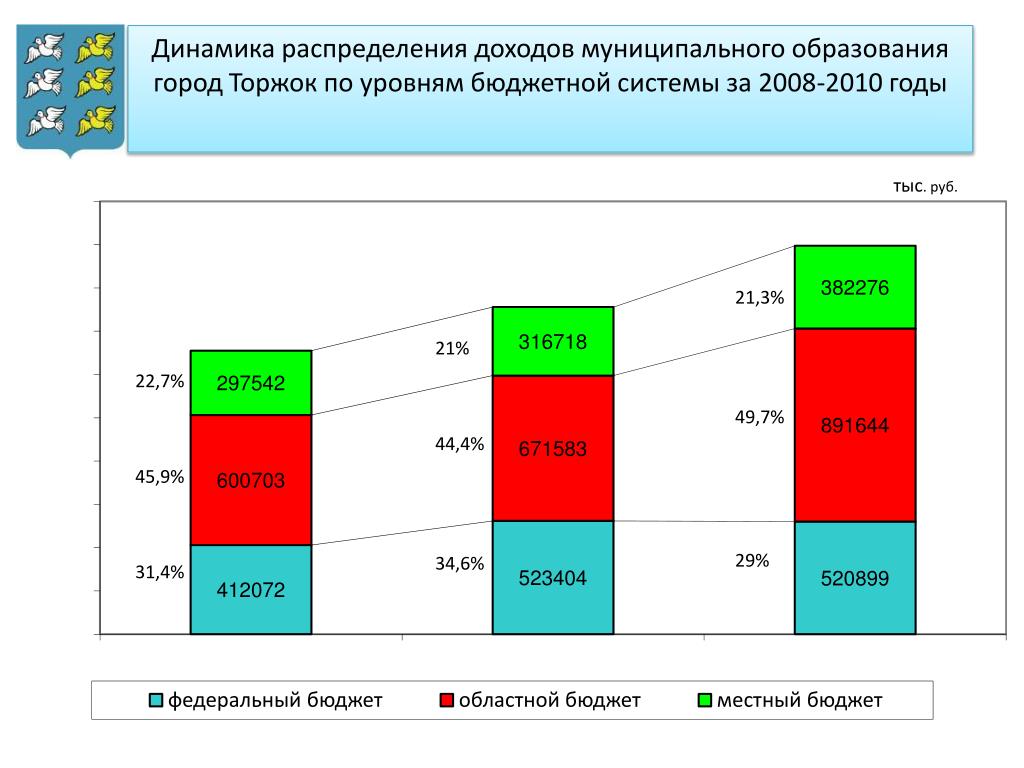 Динамика распределения доходов муниципального образования город Торжок по уровням бюджетной системы за 2008-2010 годы

тыс. руб.

22,7% 297542
45,9% 600703
31,4% 412072

21% 316718
44,4% 671583
34,6% 523404

21,3% 382276
49,7% 891644
29% 520899

федеральный бюджет
областной бюджет
местный бюджет